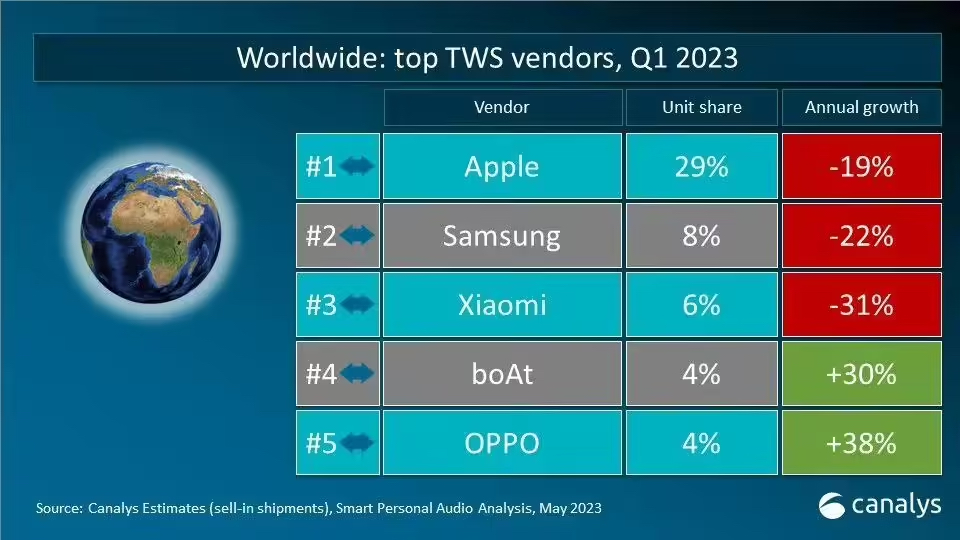 Worldwide: top TWS vendors, Q1 2023

| | Vendor | Unit share | Annual growth |
|---|---|---|---|
| #1 | Apple | 29% | -19% |
| #2 | Samsung | 8% | -22% |
| #3 | Xiaomi | 6% | -31% |
| #4 | boAt | 4% | +30% |
| #5 | OPPO | 4% | +38% |

Source: Canalys Estimates (sell-in shipments), Smart Personal Audio Analysis, May 2023

canalys